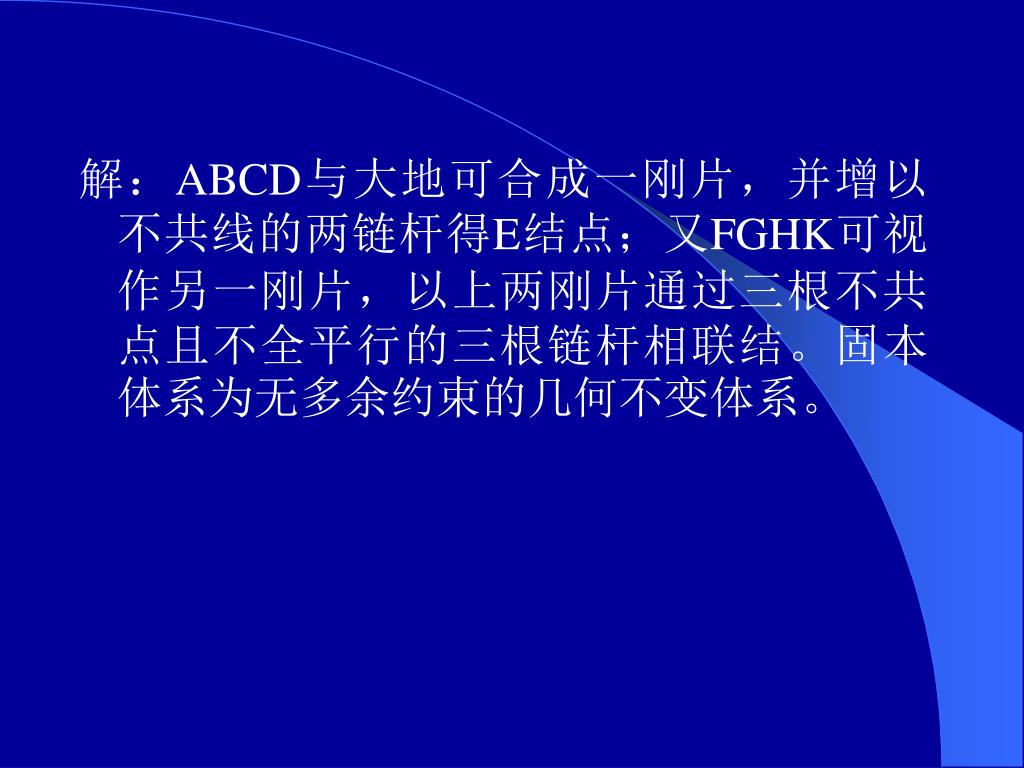 解：ABCD与大地可合成一刚片，并增以不共线的两链杆得E结点；又FGHK可视作另一刚片，以上两刚片通过三根不共点且不全平行的三根链杆相联结。固本体系为无多余约束的几何不变体系。